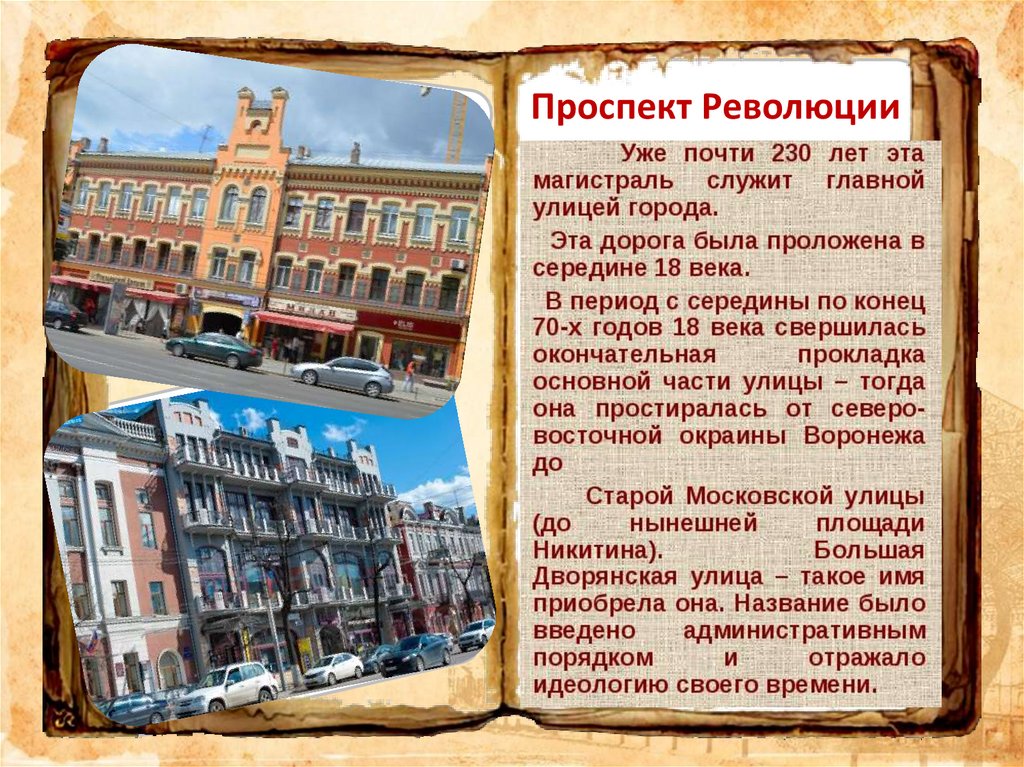 Проспект Революции

Уже почти 230 лет эта магистраль служит главной улицей города.

Эта дорога была проложена в середине 18 века.

В период с середины по конец 70-х годов 18 века свершилась окончательная прокладка основной части улицы – тогда она простиралась от северо-восточной окраины Воронежа до

Старой Московской улицы (до нынешней площади Никитина). Большая Дворянская улица – такое имя приобрела она. Название было введено административным порядком и отражало идеологию своего времени.